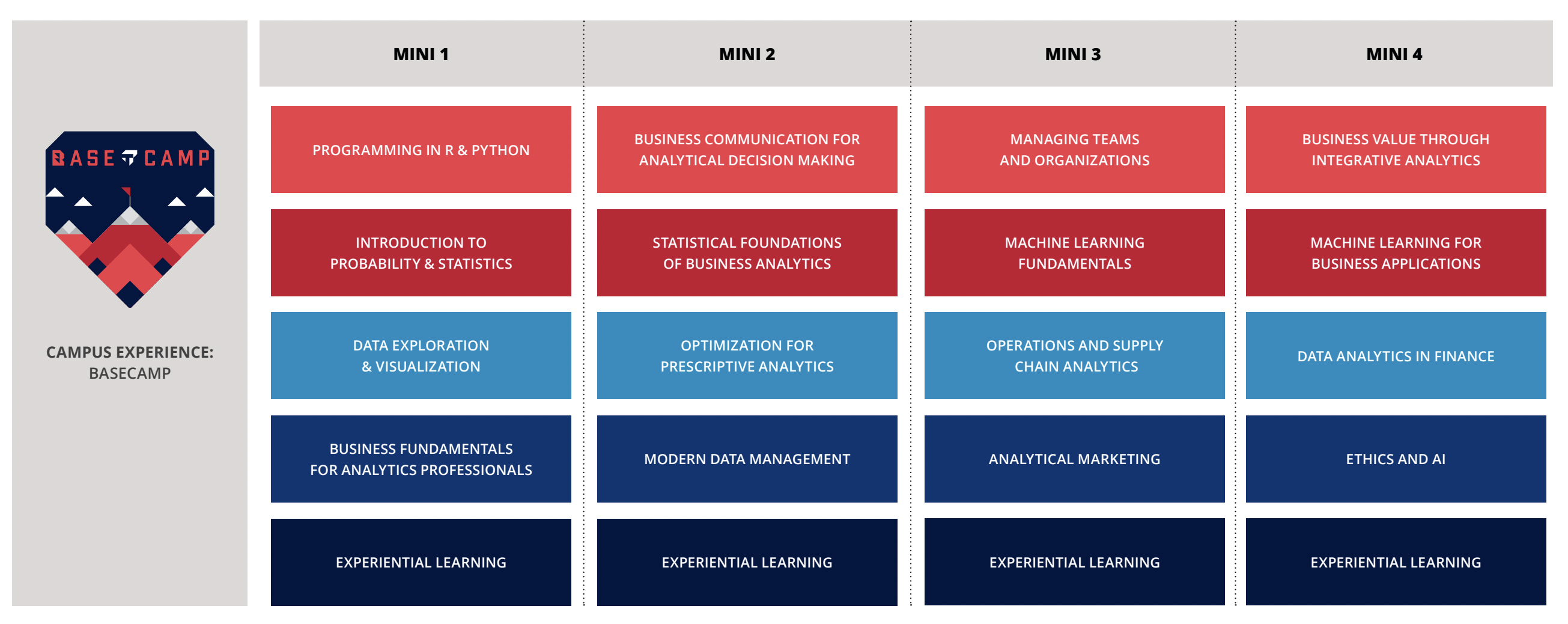 BASE CAMP

CAMPUS EXPERIENCE: BASECAMP

| MINI 1 | MINI 2 | MINI 3 | MINI 4 |
|---|---|---|---|
| PROGRAMMING IN R & PYTHON | BUSINESS COMMUNICATION FOR ANALYTICAL DECISION MAKING | MANAGING TEAMS AND ORGANIZATIONS | BUSINESS VALUE THROUGH INTEGRATIVE ANALYTICS |
| INTRODUCTION TO PROBABILITY & STATISTICS | STATISTICAL FOUNDATIONS OF BUSINESS ANALYTICS | MACHINE LEARNING FUNDAMENTALS | MACHINE LEARNING FOR BUSINESS APPLICATIONS |
| DATA EXPLORATION & VISUALIZATION | OPTIMIZATION FOR PRESCRIPTIVE ANALYTICS | OPERATIONS AND SUPPLY CHAIN ANALYTICS | DATA ANALYTICS IN FINANCE |
| BUSINESS FUNDAMENTALS FOR ANALYTICS PROFESSIONALS | MODERN DATA MANAGEMENT | ANALYTICAL MARKETING | ETHICS AND AI |
| EXPERIENTIAL LEARNING | EXPERIENTIAL LEARNING | EXPERIENTIAL LEARNING | EXPERIENTIAL LEARNING |